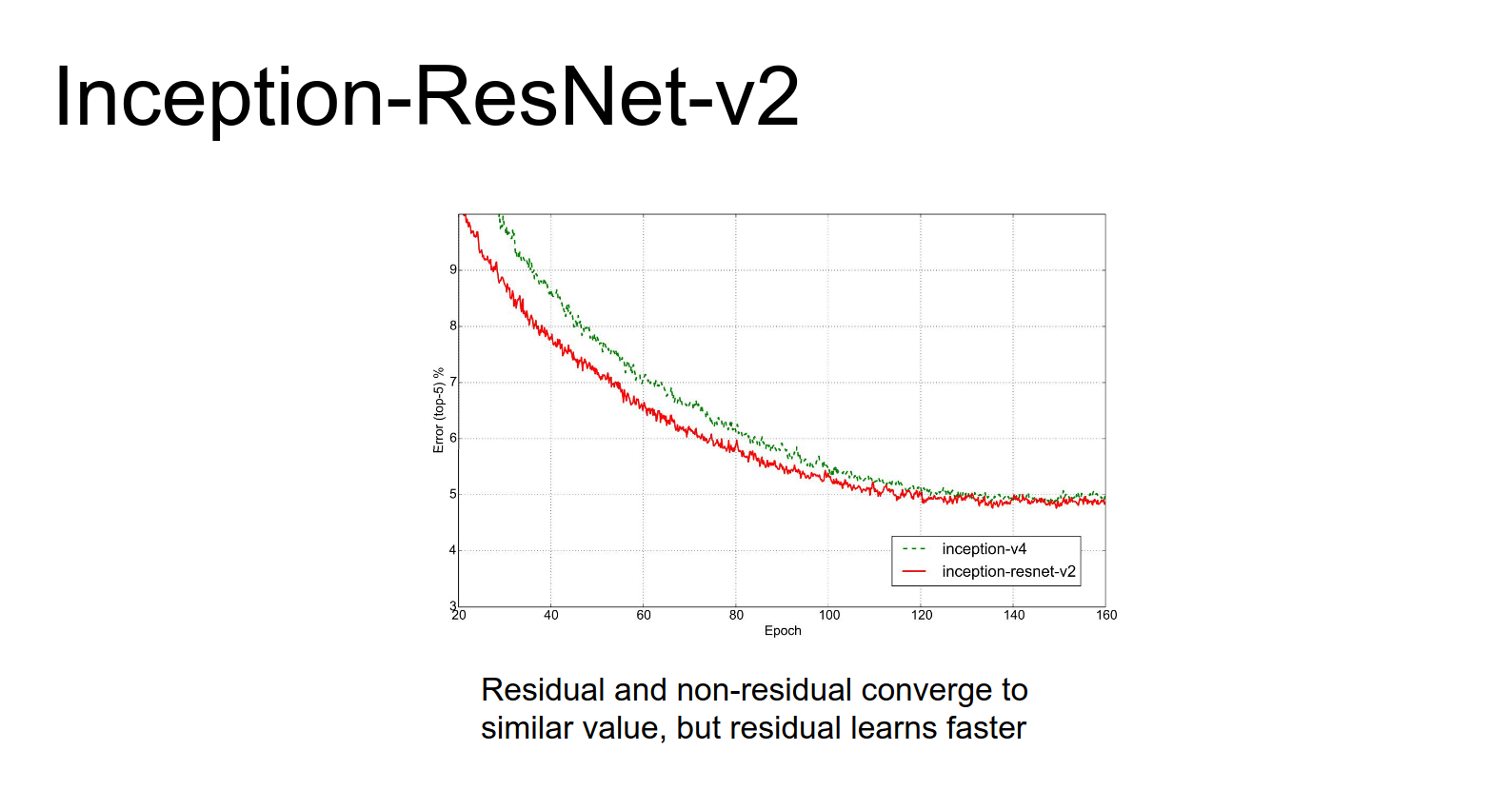 Inception-ResNet-v2

Error (top-5) %

9
8
7
6
5
4
3

20 40 60 80 100 120 140 160

Epoch

inception-v4
inception-resnet-v2

Residual and non-residual converge to similar value, but residual learns faster